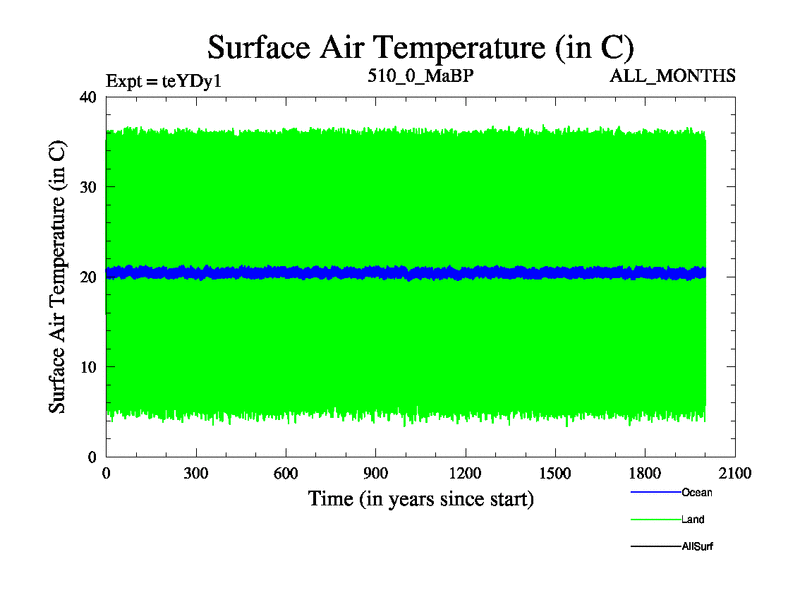 Surface Air Temperature (in C)

Expt = teYDy1
510_0_MaBP
ALL_MONTHS

Surface Air Temperature (in C)

40
30
20
10
0

0
300
600
900
1200
1500
1800
2100

Time (in years since start)

Ocean
Land
AllSurf